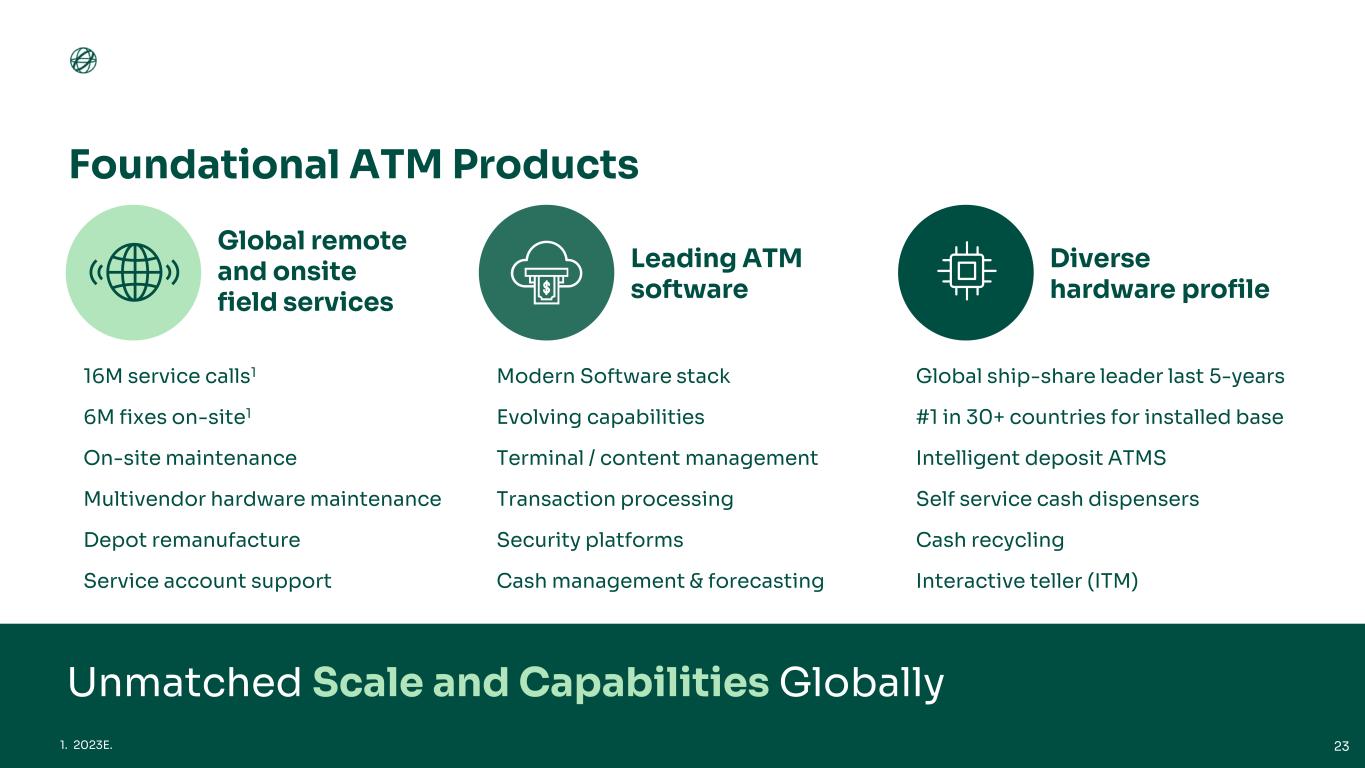 Foundational ATM Products

Global remote and onsite field services

16M service calls$^1$

6M fixes on-site$^1$

On-site maintenance

Multivendor hardware maintenance

Depot remanufacture

Service account support

Leading ATM software

Modern Software stack

Evolving capabilities

Terminal / content management

Transaction processing

Security platforms

Cash management & forecasting

Diverse hardware profile

Global ship-share leader last 5-years

#1 in 30+ countries for installed base

Intelligent deposit ATMS

Self service cash dispensers

Cash recycling

Interactive teller (ITM)

Unmatched Scale and Capabilities Globally

1. 2023E.

23